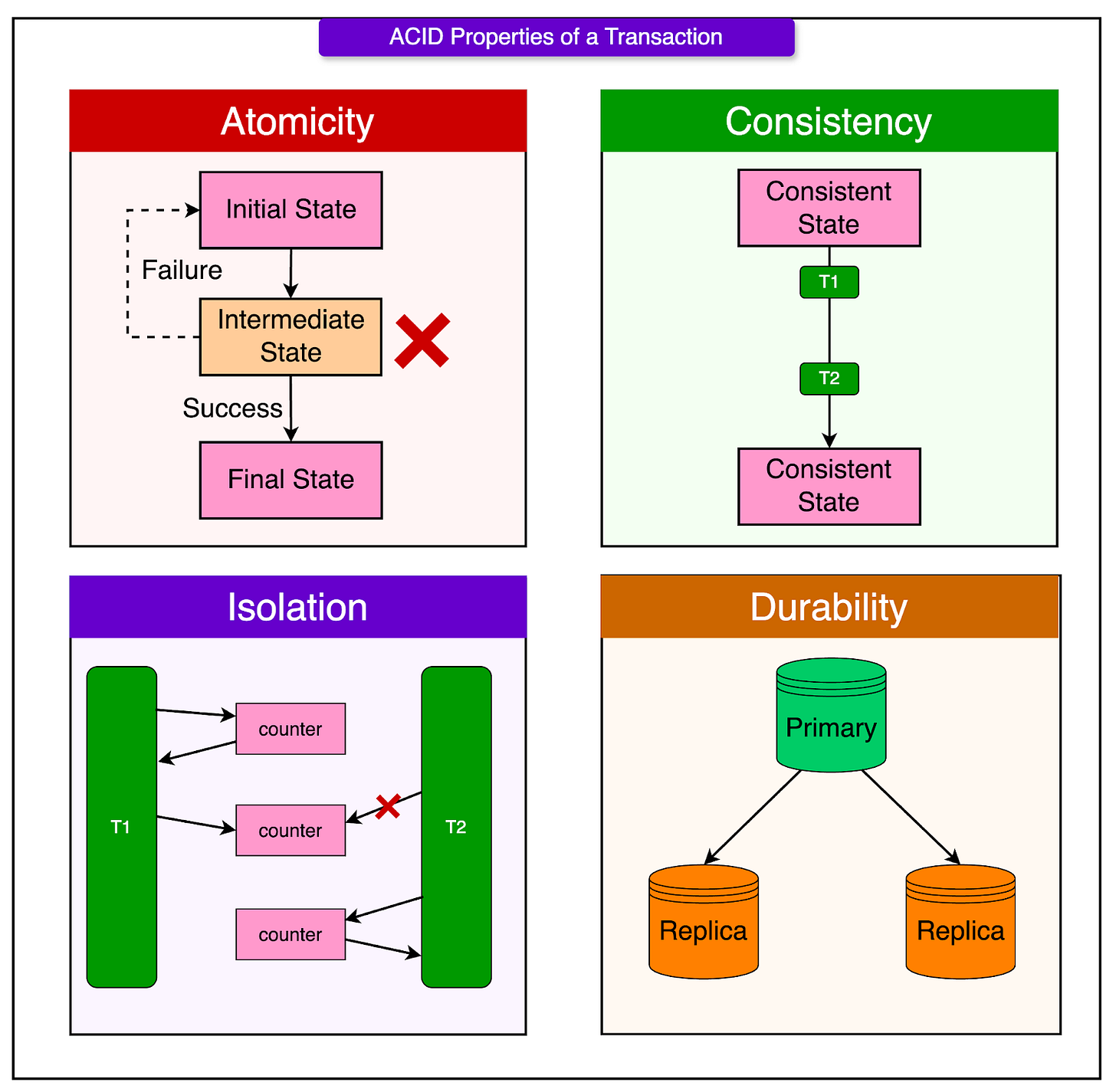 ACID Properties of a Transaction

Atomicity

Initial State

Failure

Intermediate State

Success

Final State

Consistency

Consistent State

T1

T2

Consistent State

Isolation

T1

counter

counter

counter

T2

Durability

Primary

Replica

Replica